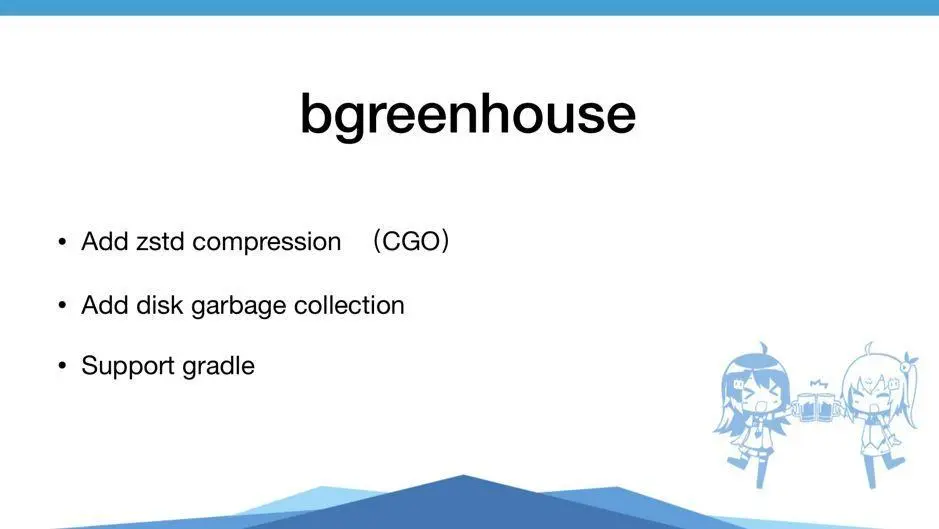 bgreenhouse

• Add zstd compression （CGO）

• Add disk garbage collection

• Support gradle